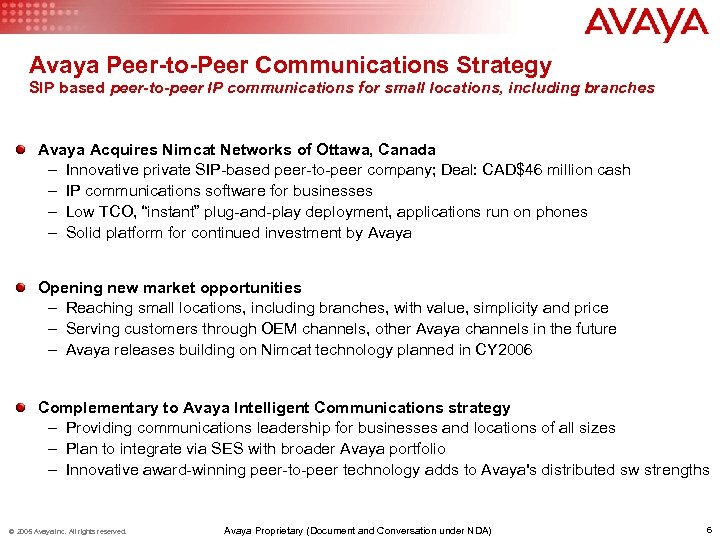 AVAYA

Avaya Peer-to-Peer Communications Strategy
SIP based peer-to-peer IP communications for small locations, including branches

Avaya Acquires Nimcat Networks of Ottawa, Canada
– Innovative private SIP-based peer-to-peer company; Deal: CAD$46 million cash
– IP communications software for businesses
– Low TCO, "instant" plug-and-play deployment, applications run on phones
– Solid platform for continued investment by Avaya

Opening new market opportunities
– Reaching small locations, including branches, with value, simplicity and price
– Serving customers through OEM channels, other Avaya channels in the future
– Avaya releases building on Nimcat technology planned in CY2006

Complementary to Avaya Intelligent Communications strategy
– Providing communications leadership for businesses and locations of all sizes
– Plan to integrate via SES with broader Avaya portfolio
– Innovative award-winning peer-to-peer technology adds to Avaya's distributed sw strengths

© 2005 Avaya Inc. All rights reserved.
Avaya Proprietary (Document and Conversation under NDA)
6